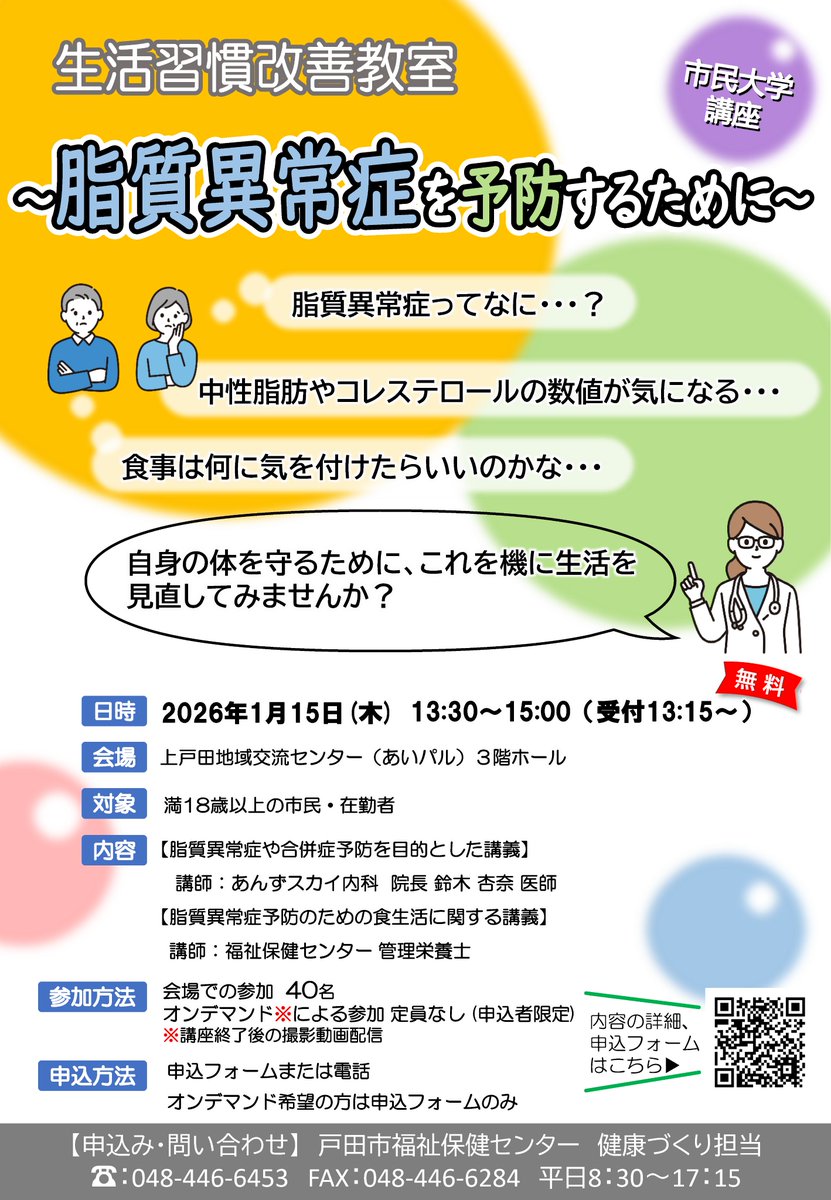 生活習慣改善教室

市民大学講座

~脂質異常症を予防するために~

脂質異常症ってなに・・・？

中性脂肪やコレステロールの数値が気になる・・・

食事は何に気を付けたらいいのかな・・・

自身の体を守るために、これを機に生活を見直してみませんか？

無料

日時 2026年1月15日（木） 13:30～15:00（受付13:15～）

会場 上戸田地域交流センター（あいパル）３階ホール

対象 満18歳以上の市民・在勤者

内容 【脂質異常症や合併症予防を目的とした講義】
講師：あんずスカイ内科 院長 鈴木 杏奈 医師
【脂質異常症予防のための食生活に関する講義】
講師：福祉保健センター 管理栄養士

参加方法 会場での参加 40名
オンデマンド※による参加 定員なし（申込者限定）
※講座終了後の撮影動画配信

申込方法 申込フォームまたは電話
オンデマンド希望の方は申込フォームのみ

内容の詳細、申込フォームはこちら▶

【申込み・問い合わせ】 戸田市福祉保健センター 健康づくり担当
☎：048-446-6453 FAX：048-446-6284 平日8：30～17：15